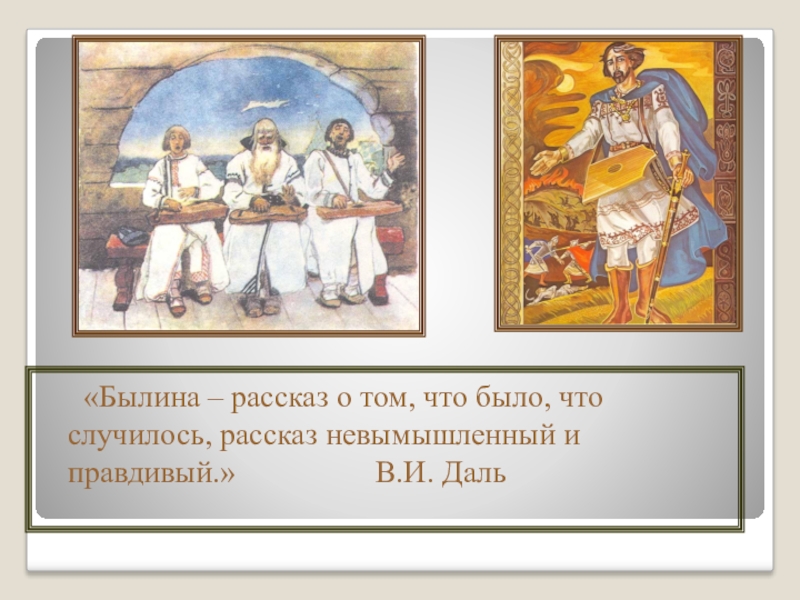 «Былина – рассказ о том, что было, что случилось, рассказ невымышленный и правдивый.» В.И. Даль